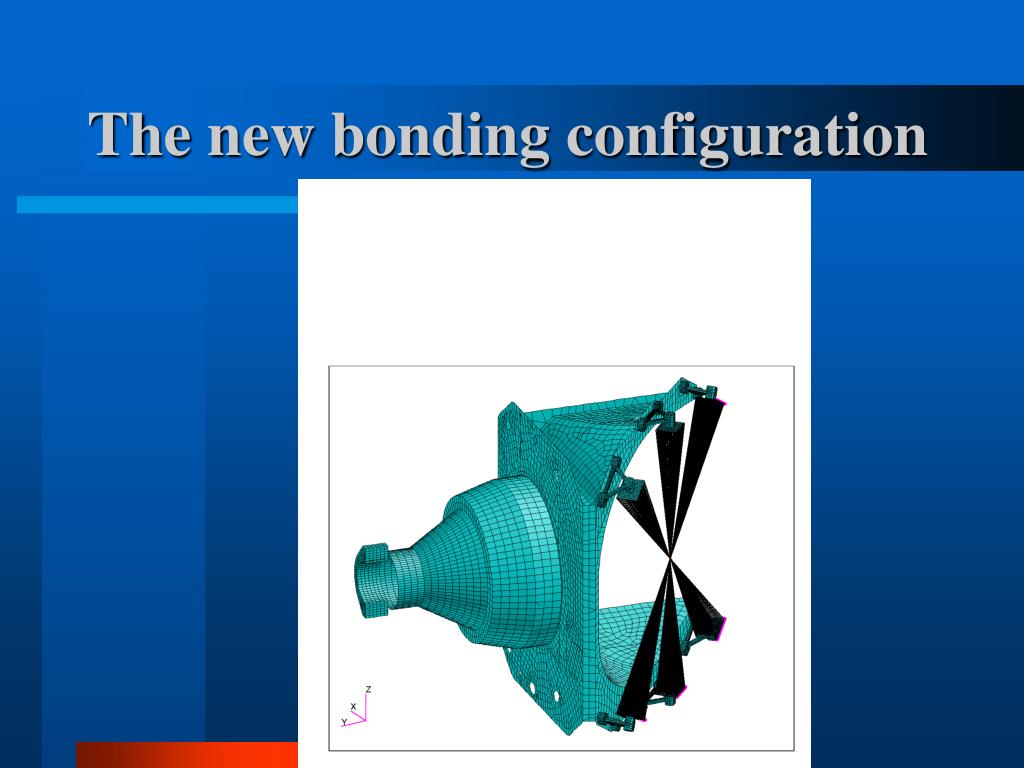 The new bonding configuration

Z
X
Y